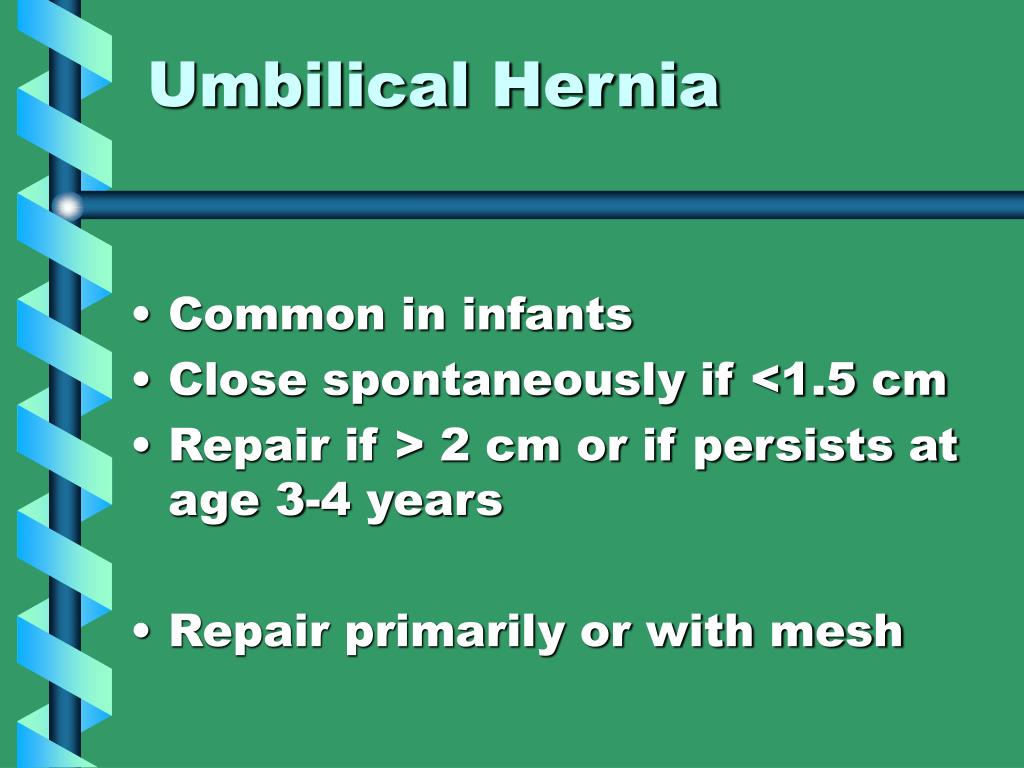 Umbilical Hernia

• Common in infants
• Close spontaneously if <1.5 cm
• Repair if > 2 cm or if persists at age 3-4 years

• Repair primarily or with mesh